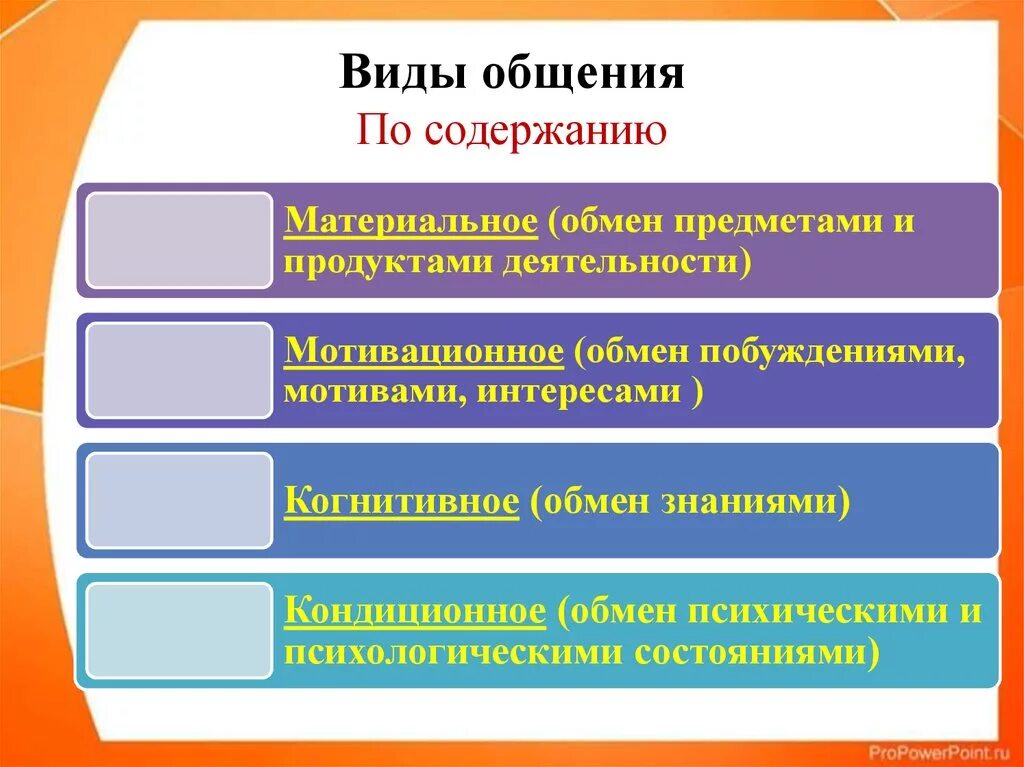 Виды общения
По содержанию

Материальное (обмен предметами и продуктами деятельности)

Мотивационное (обмен побуждениями, мотивами, интересами )

Когнитивное (обмен знаниями)

Кондиционное (обмен психическими и психологическими состояниями)

ProPowerPoint.ru